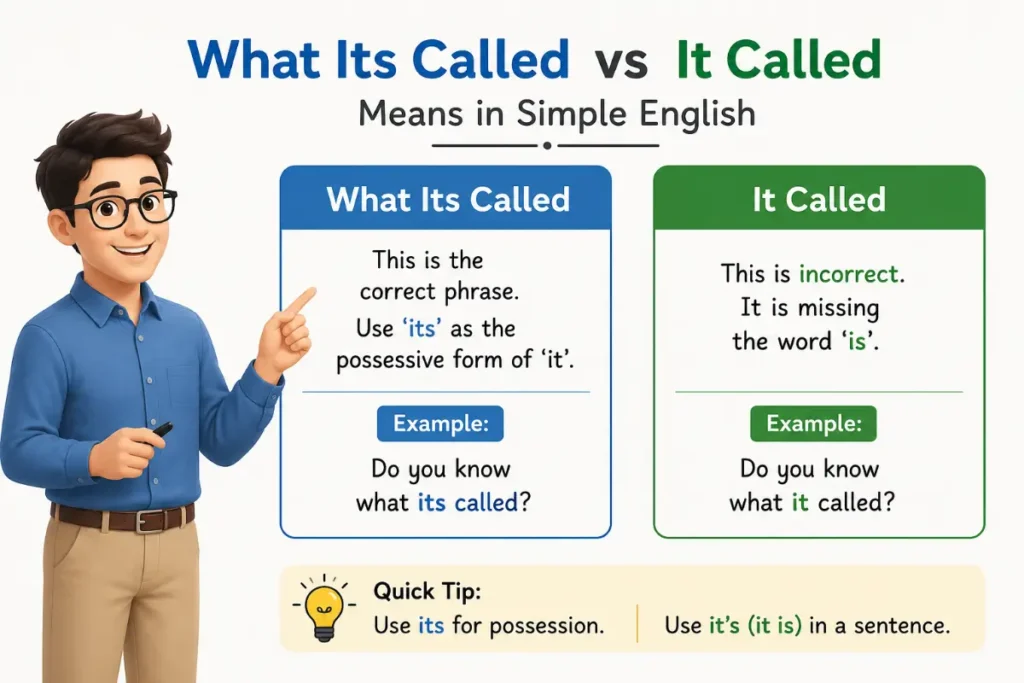 What Its Called vs It Called

Means in Simple English

What Its Called

This is the correct phrase.

Use 'its' as the possessive form of 'it'.

Example:

Do you know what its called?

It Called

This is incorrect. It is missing the word 'is'.

Example:

Do you know what it called?

Quick Tip:

Use its for possession.

Use it's (it is) in a sentence.